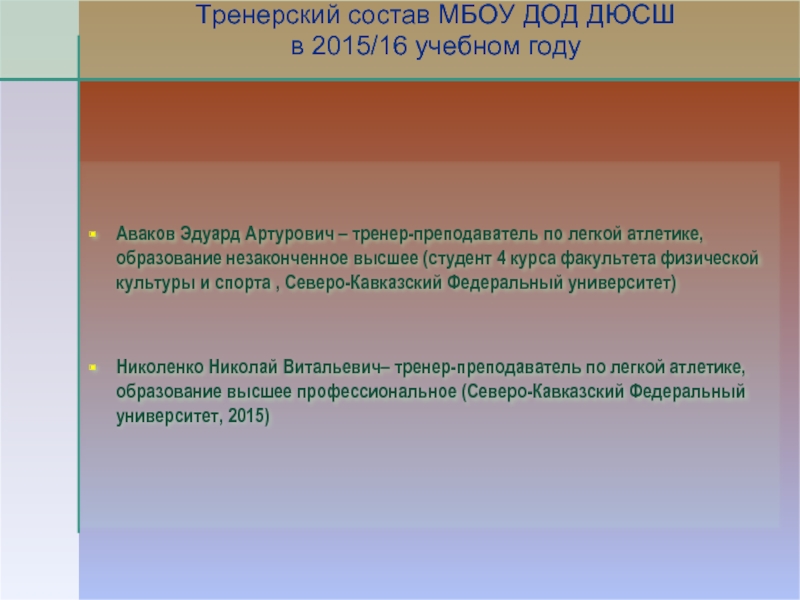 Тренерский состав МБОУ ДОД ДЮСШ
в 2015/16 учебном году

Аваков Эдуард Артурович – тренер-преподаватель по легкой атлетике, образование незаконченное высшее (студент 4 курса факультета физической культуры и спорта , Северо-Кавказский Федеральный университет)

Николенко Николай Витальевич– тренер-преподаватель по легкой атлетике, образование высшее профессиональное (Северо-Кавказский Федеральный университет, 2015)